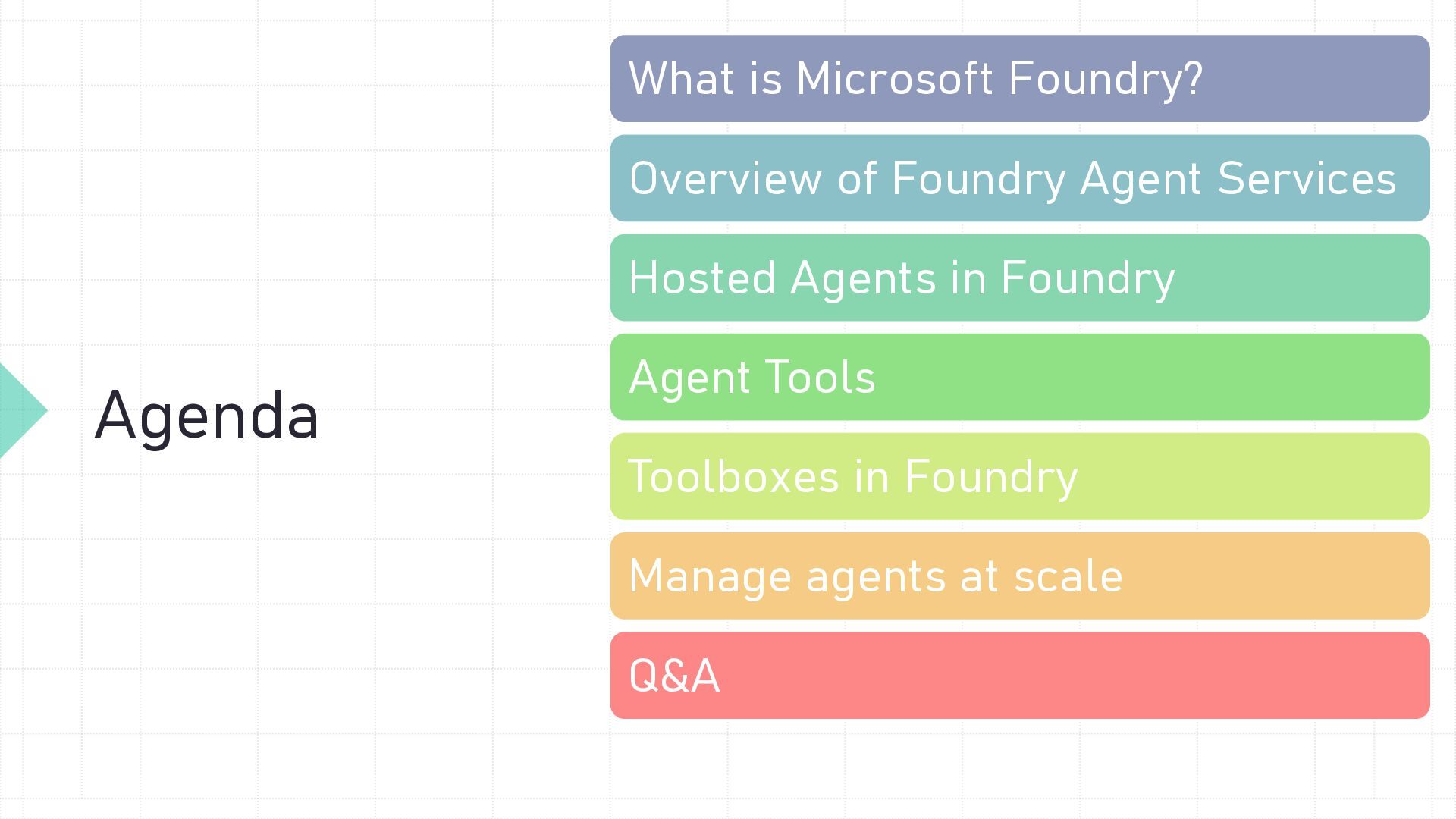 Agenda

What is Microsoft Foundry?

Overview of Foundry Agent Services

Hosted Agents in Foundry

Agent Tools

Toolboxes in Foundry

Manage agents at scale

Q&A